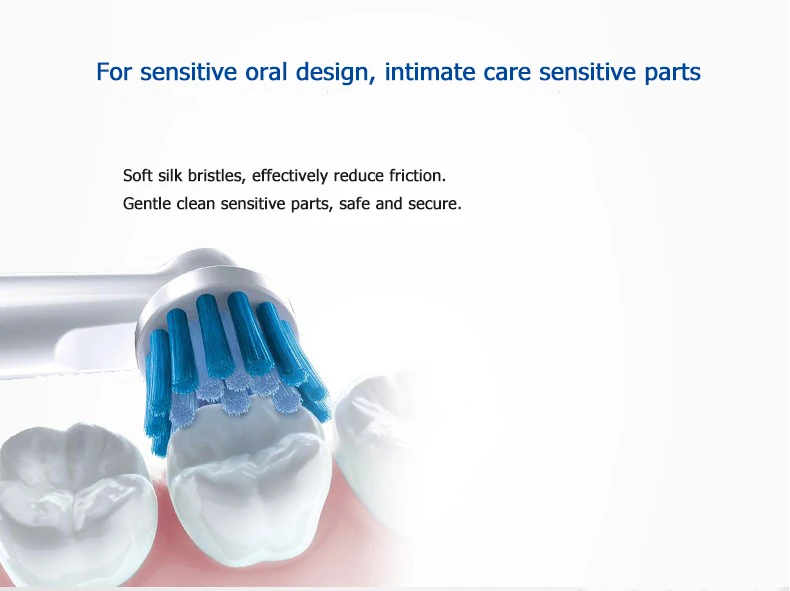 For sensitive oral design, intimate care sensitive parts

Soft silk bristles, effectively reduce friction.
Gentle clean sensitive parts, safe and secure.